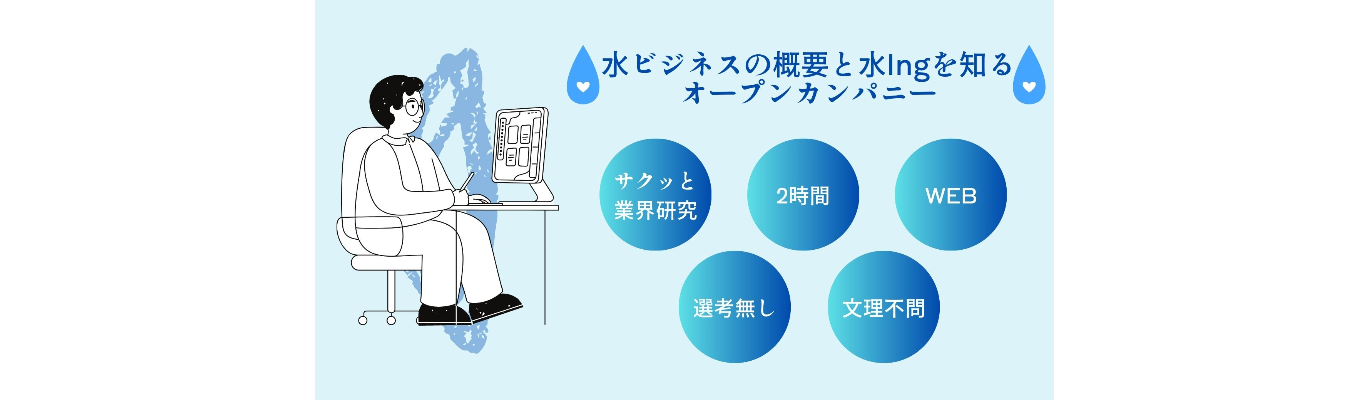 水ビジネスの概要と水Ingを知る
オープンカンパニー

サクッと
業界研究

2時間

WEB

選考無し

文理不問